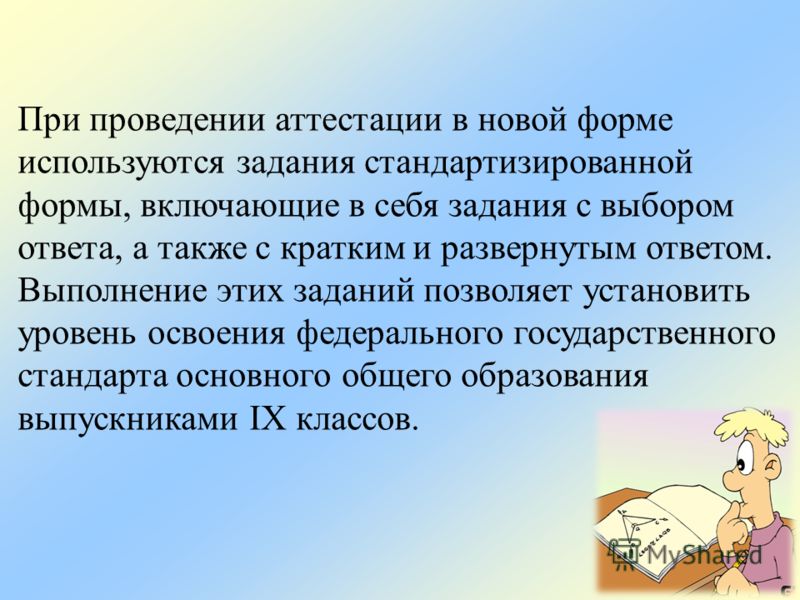 При проведении аттестации в новой форме используются задания стандартизированной формы, включающие в себя задания с выбором ответа, а также с кратким и развернутым ответом. Выполнение этих заданий позволяет установить уровень освоения федерального государственного стандарта основного общего образования выпускниками IX классов.

MyShared